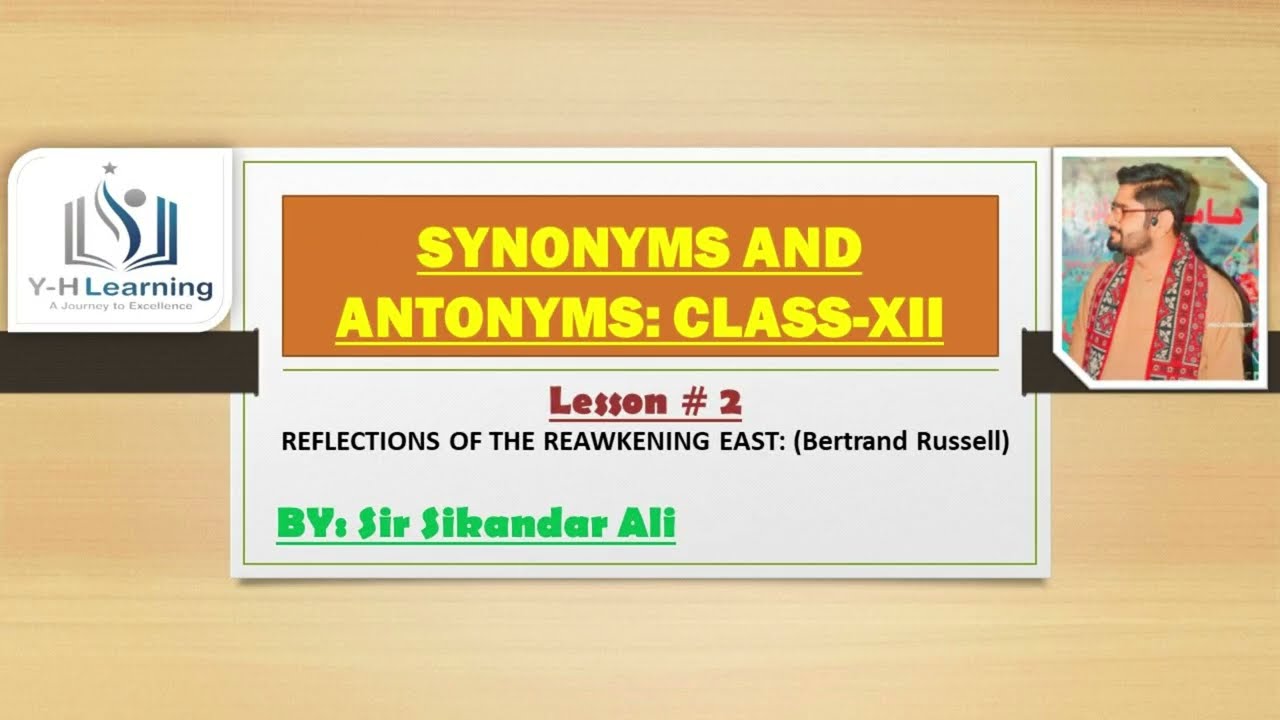 Y-H Learning
A Journey to Excellence

SYNONYMS AND ANTONYMS: CLASS-XII

Lesson # 2
REFLECTIONS OF THE REAWKENING EAST: (Bertrand Russell)

BY: Sir Sikandar Ali